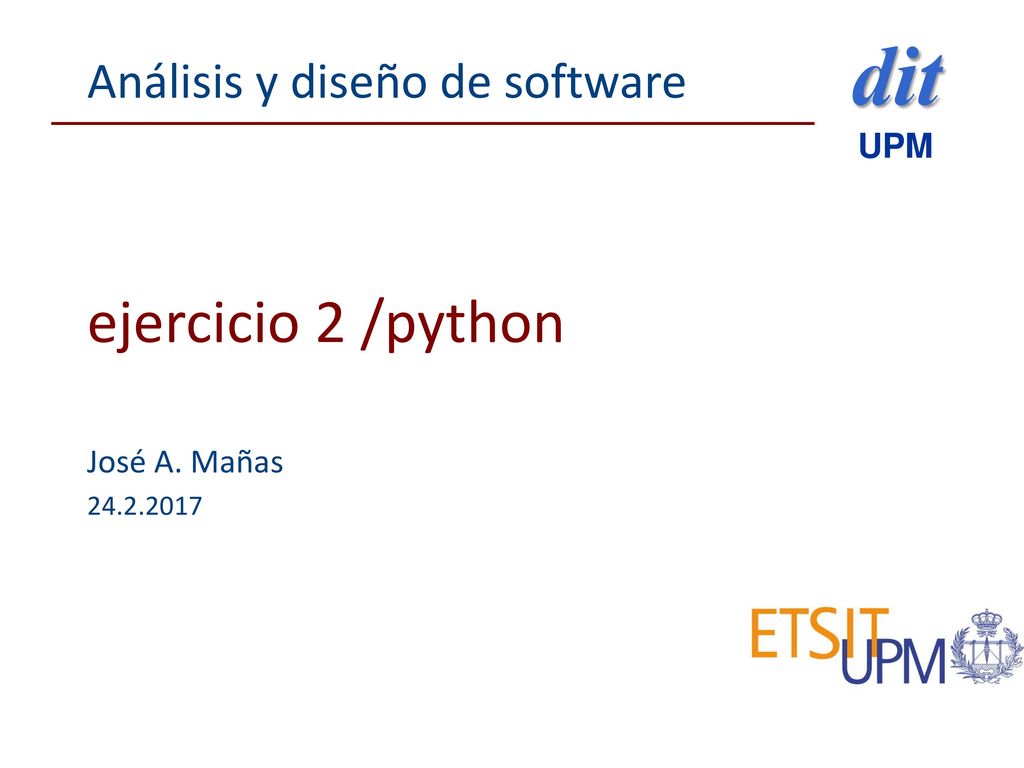 Análisis y diseño de software

dit
UPM

ejercicio 2 /python

José A. Mañas
24.2.2017

ETSIT
UPM